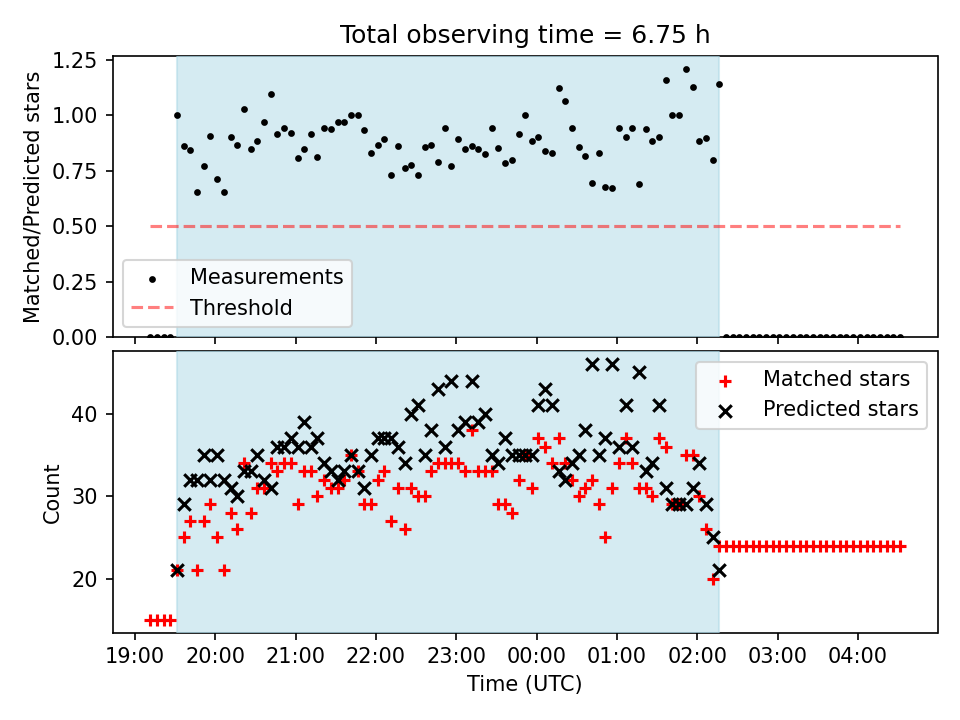 Total observing time = 6.75 h

Matched/Predicted stars

1.25
1.00
0.75
0.50
0.25
0.00

Measurements
Threshold

Count

40
30
20

Matched stars
Predicted stars

19:00
20:00
21:00
22:00
23:00
00:00
01:00
02:00
03:00
04:00

Time (UTC)